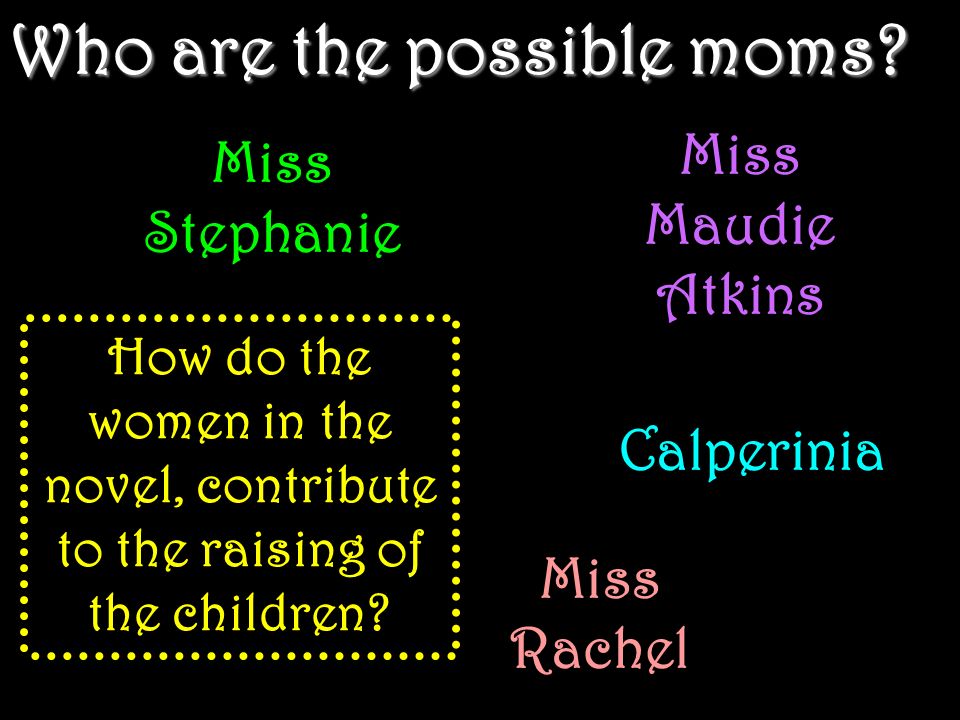 Who are the possible moms?

Miss Stephanie

Miss Maudie Atkins

How do the women in the novel, contribute to the raising of the children?

Calperinia

Miss Rachel